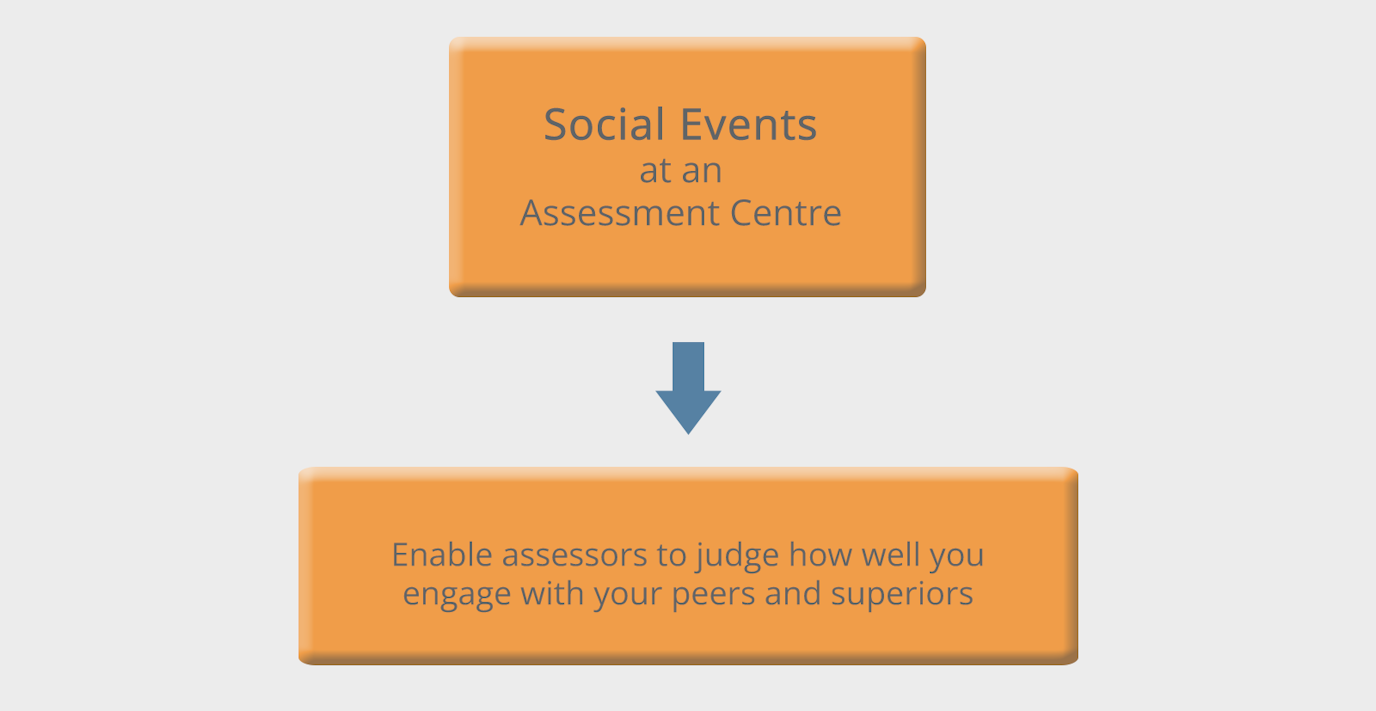 Social Events
at an
Assessment Centre

Enable assessors to judge how well you engage with your peers and superiors